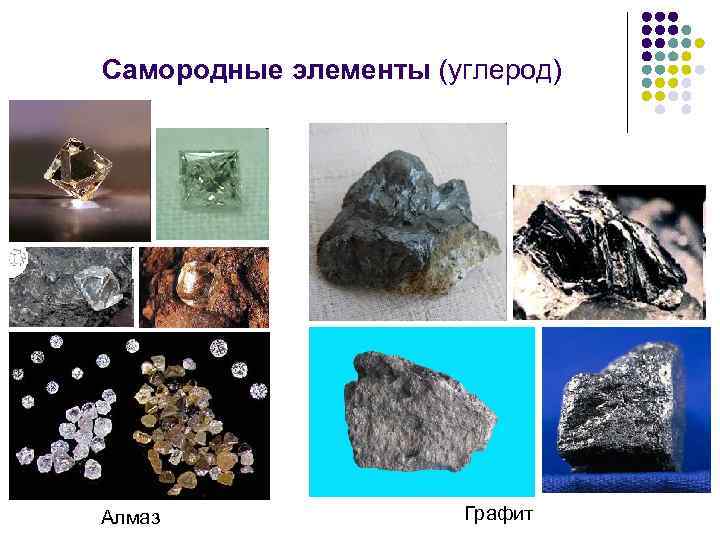 Самородные элементы (углерод)

Алмаз

Графит